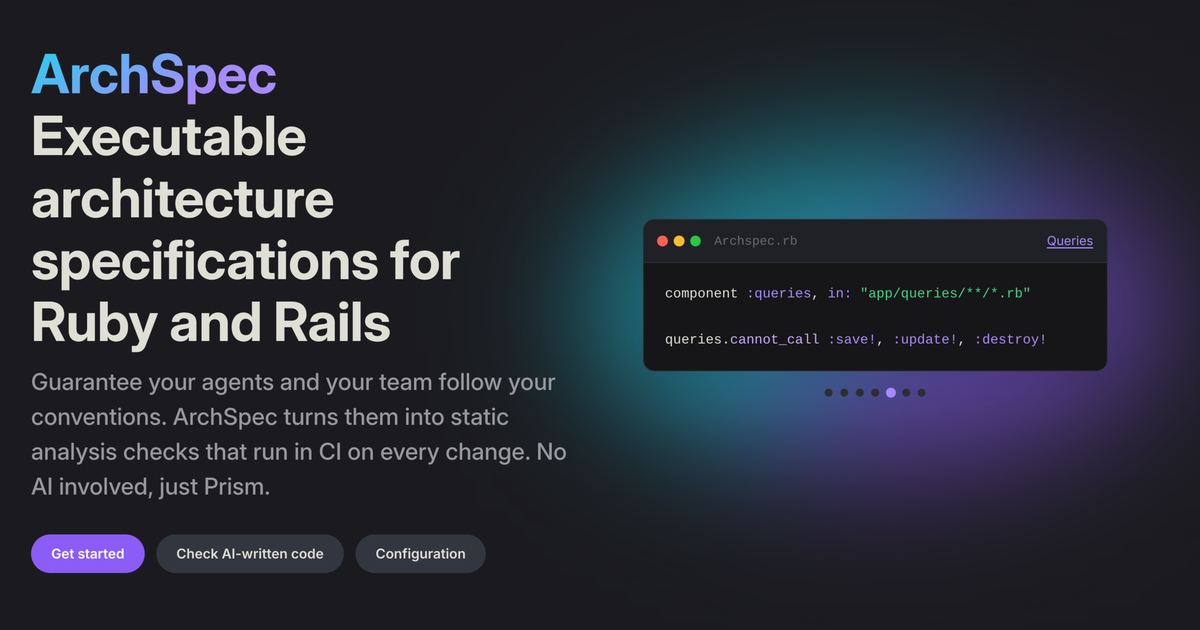 ArchSpec
Executable architecture specifications for Ruby and Rails

Guarantee your agents and your team follow your conventions. ArchSpec turns them into static analysis checks that run in CI on every change. No AI involved, just Prism.

Get started
Check AI-written code
Configuration

Archspec.rb
Queries

component :queries, in: "app/queries/**/*.rb"

queries.cannot_call :save!, :update!, :destroy!